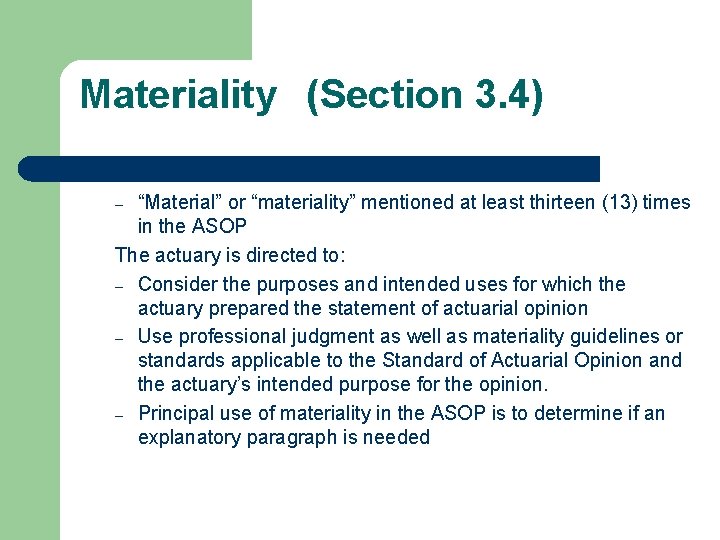 Materiality (Section 3.4)

– “Material” or “materiality” mentioned at least thirteen (13) times in the ASOP

The actuary is directed to:

– Consider the purposes and intended uses for which the actuary prepared the statement of actuarial opinion

– Use professional judgment as well as materiality guidelines or standards applicable to the Standard of Actuarial Opinion and the actuary’s intended purpose for the opinion.

– Principal use of materiality in the ASOP is to determine if an explanatory paragraph is needed